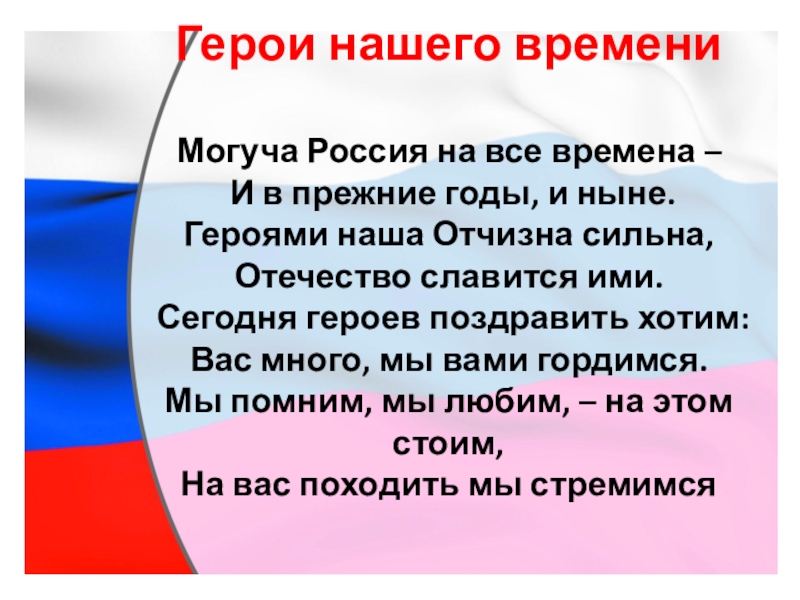 Герои нашего времени

Могуча Россия на все времена –
И в прежние годы, и ныне.
Героями наша Отчизна сильна,
Отечество славится ими.
Сегодня героев поздравить хотим:
Вас много, мы вами гордимся.
Мы помним, мы любим, – на этом стоим,
На вас походить мы стремимся